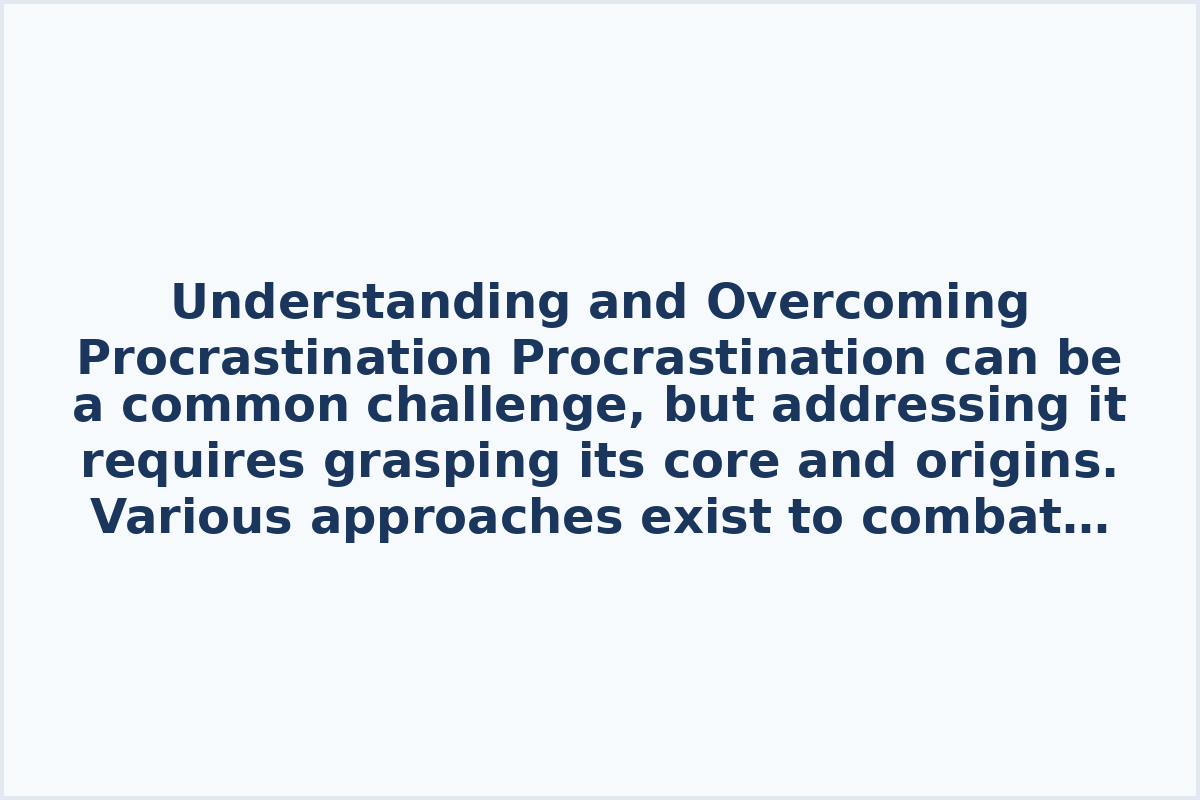 Understanding and Overcoming Procrastination Procrastination can be a common challenge, but addressing it requires grasping its core and origins. Various approaches exist to combat…